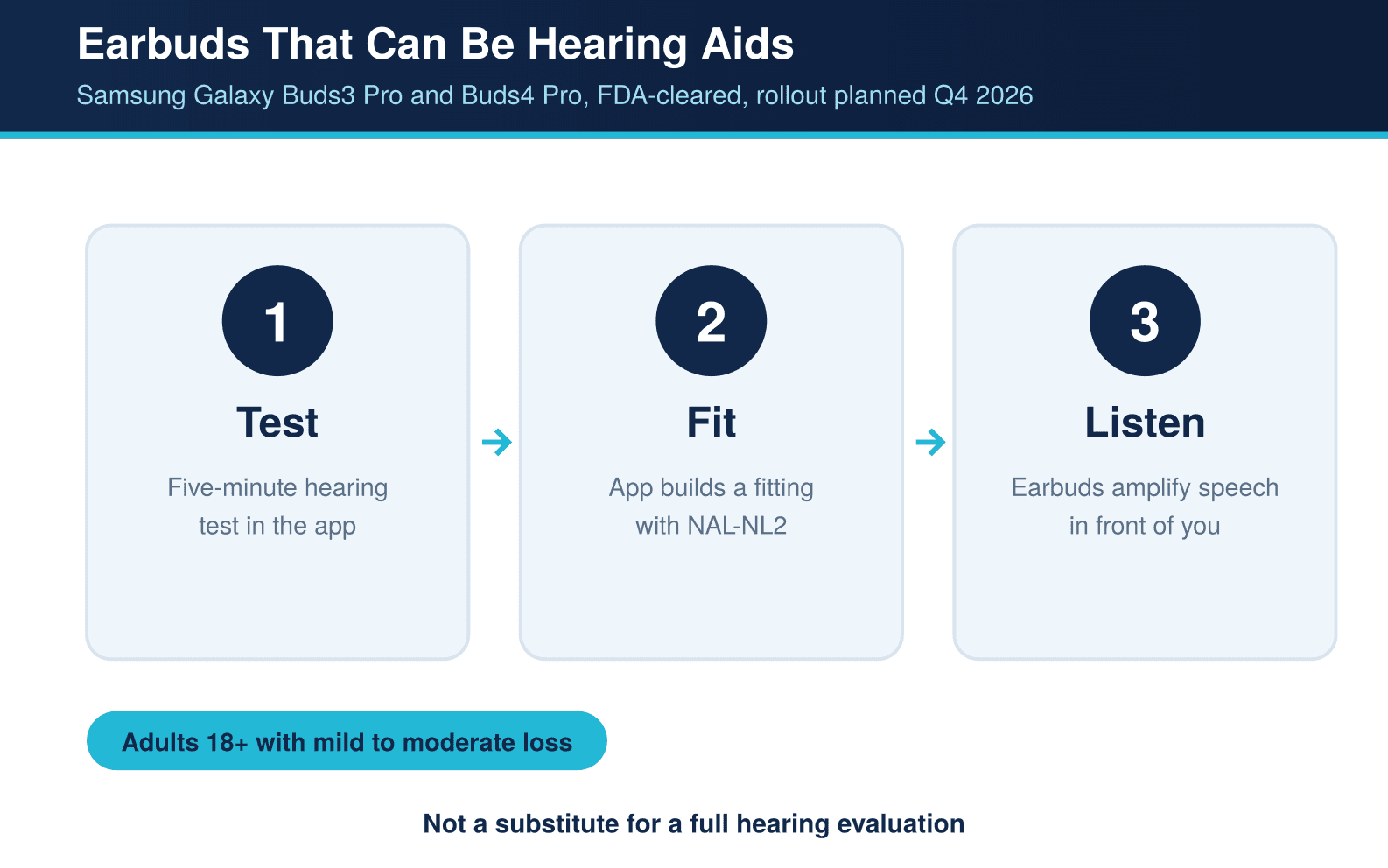 Earbuds That Can Be Hearing Aids

Samsung Galaxy Buds3 Pro and Buds4 Pro, FDA-cleared, rollout planned Q4 2026

1

Test

Five-minute hearing test in the app

2

Fit

App builds a fitting with NAL-NL2

3

Listen

Earbuds amplify speech in front of you

Adults 18+ with mild to moderate loss

Not a substitute for a full hearing evaluation